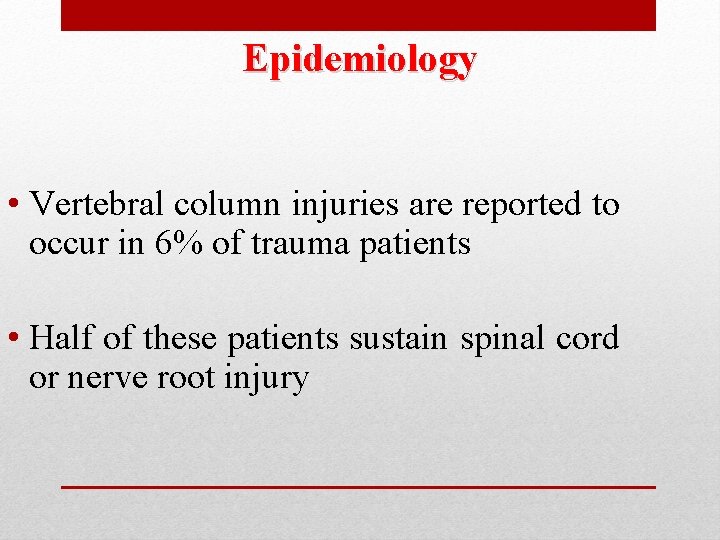 Epidemiology

• Vertebral column injuries are reported to occur in 6% of trauma patients

• Half of these patients sustain spinal cord or nerve root injury